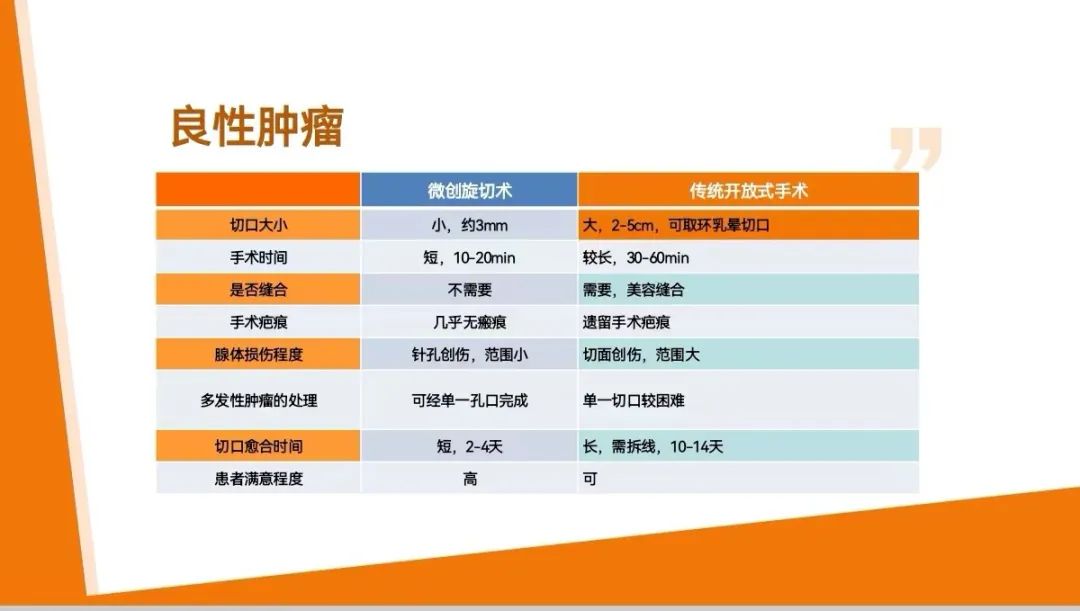 良性肿瘤

|  | 微创旋切术 | 传统开放式手术 |
|---|---|---|
| 切口大小 | 小，约3mm | 大，2-5cm，可取环乳晕切口 |
| 手术时间 | 短，10-20min | 较长，30-60min |
| 是否缝合 | 不需要 | 需要，美容缝合 |
| 手术疤痕 | 几乎无瘢痕 | 遗留手术疤痕 |
| 腺体损伤程度 | 针孔创伤，范围小 | 切面创伤，范围大 |
| 多发性肿瘤的处理 | 可经单一孔口完成 | 单一切口较困难 |
| 切口愈合时间 | 短，2-4天 | 长，需拆线，10-14天 |
| 患者满意程度 | 高 | 可 |